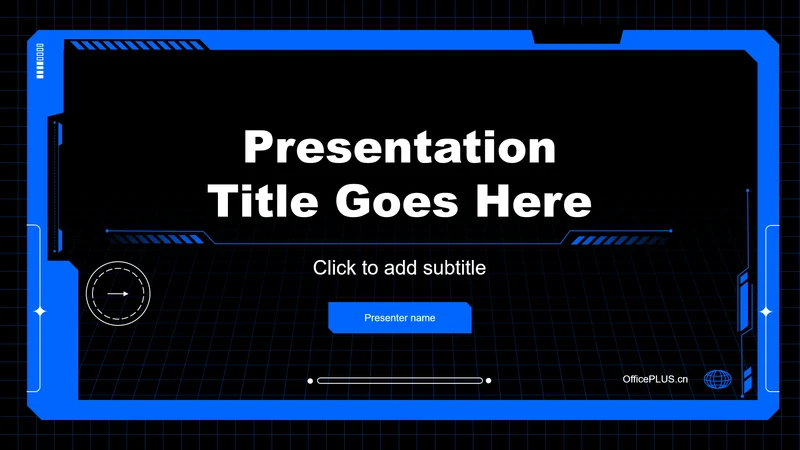 Presentation Title Goes Here

Click to add subtitle

Presenter name

OfficePLUS.cn